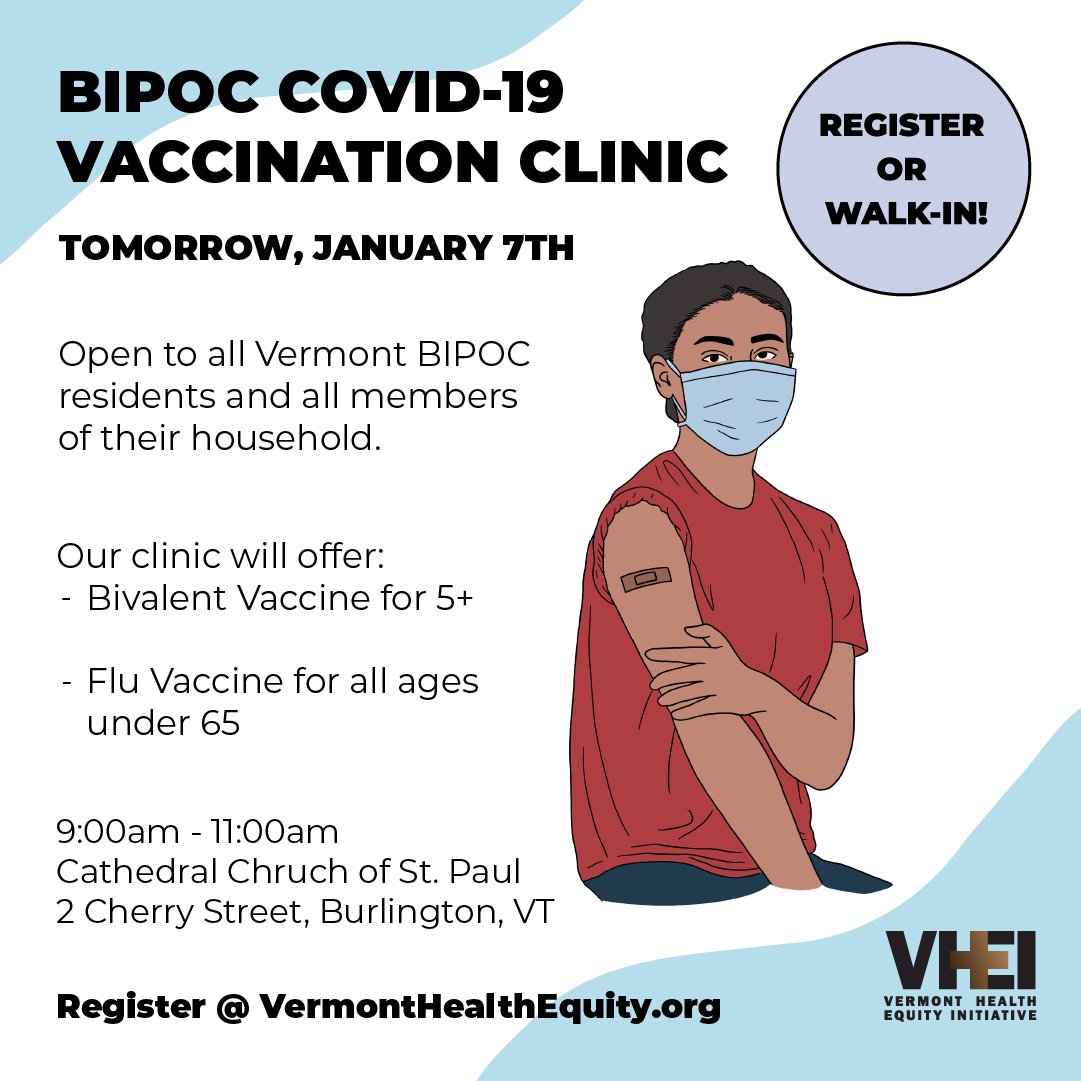 BIPOC COVID-19 VACCINATION CLINIC

REGISTER OR WALK-IN!

TOMORROW, JANUARY 7TH

Open to all Vermont BIPOC residents and all members of their household.

Our clinic will offer:
- Bivalent Vaccine for 5+

- Flu Vaccine for all ages under 65

9:00am - 11:00am
Cathedral Chruch of St. Paul
2 Cherry Street, Burlington, VT

Register @ VermontHealthEquity.org

VHEI
VERMONT HEALTH EQUITY INITIATIVE